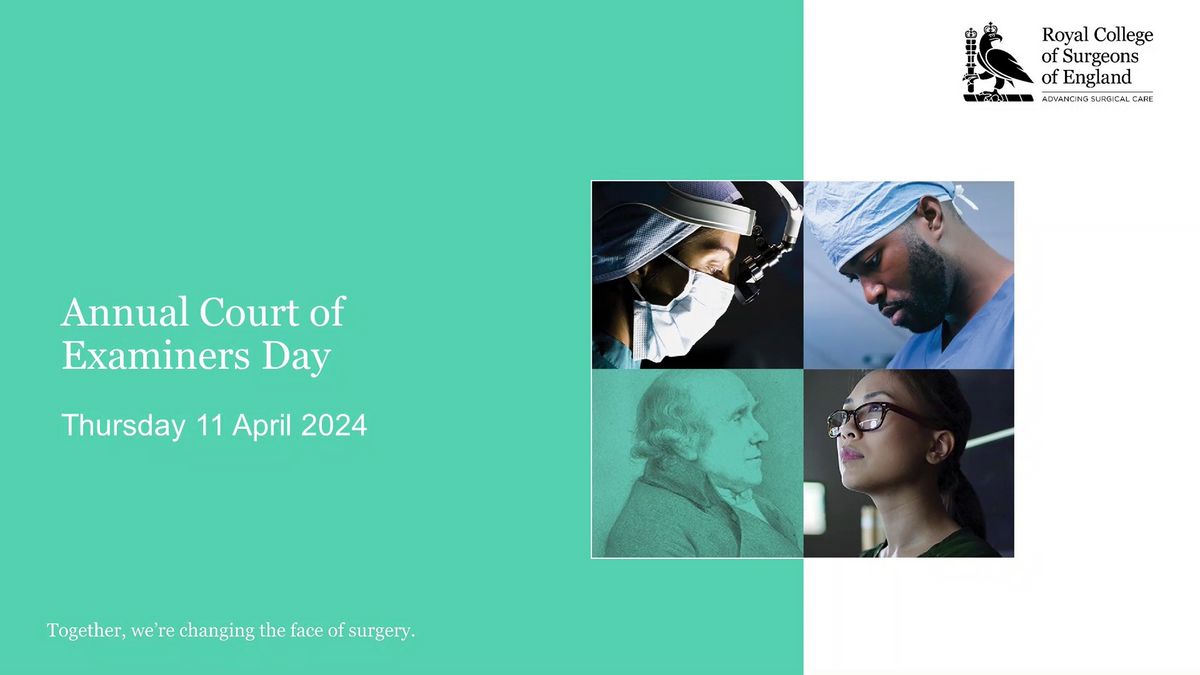 Royal College of Surgeons of England
ADVANCING SURGICAL CARE

Annual Court of Examiners Day

Thursday 11 April 2024

Together, we're changing the face of surgery.